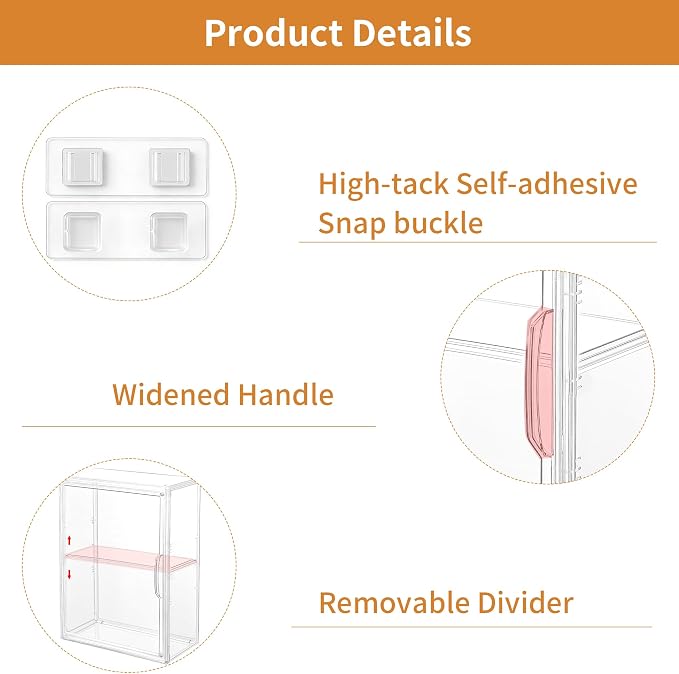 Product Details

High-tack Self-adhesive Snap buckle

Widened Handle

Removable Divider